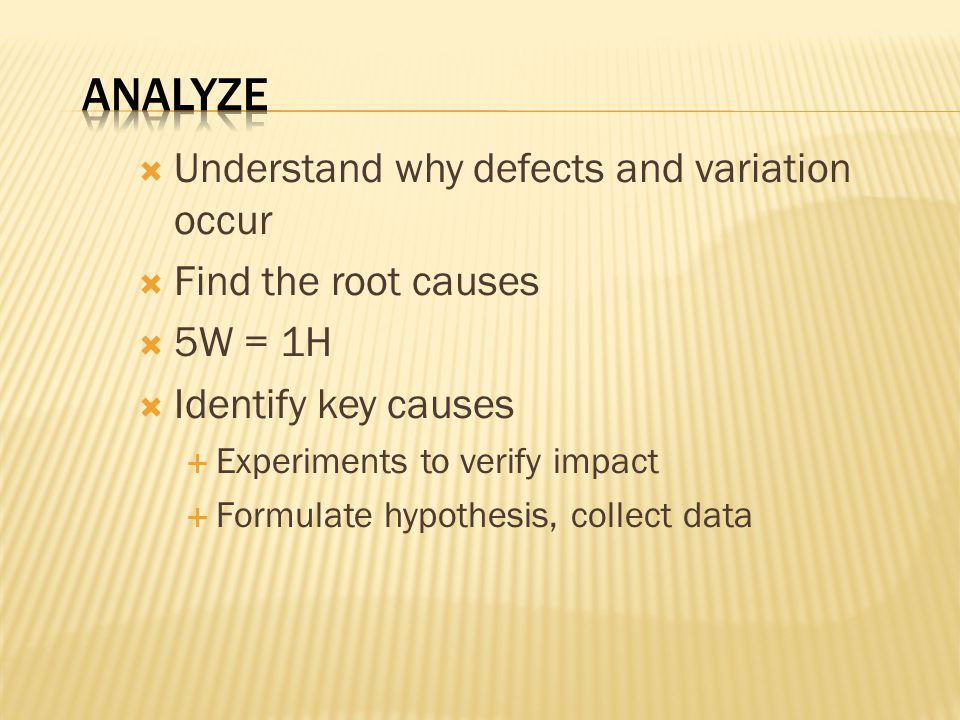 ANALYZE

Understand why defects and variation occur

Find the root causes

5W = 1H

Identify key causes

Experiments to verify impact

Formulate hypothesis, collect data